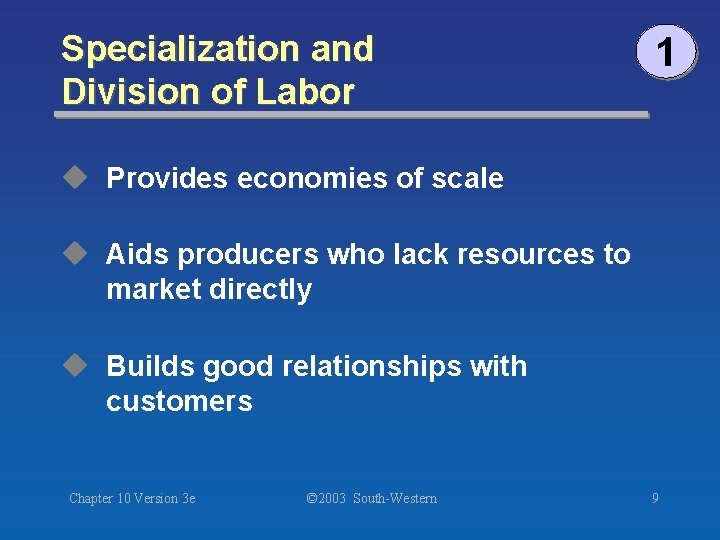 Specialization and Division of Labor

1

Provides economies of scale

Aids producers who lack resources to market directly

Builds good relationships with customers

Chapter 10 Version 3e

©2003 South-Western

9